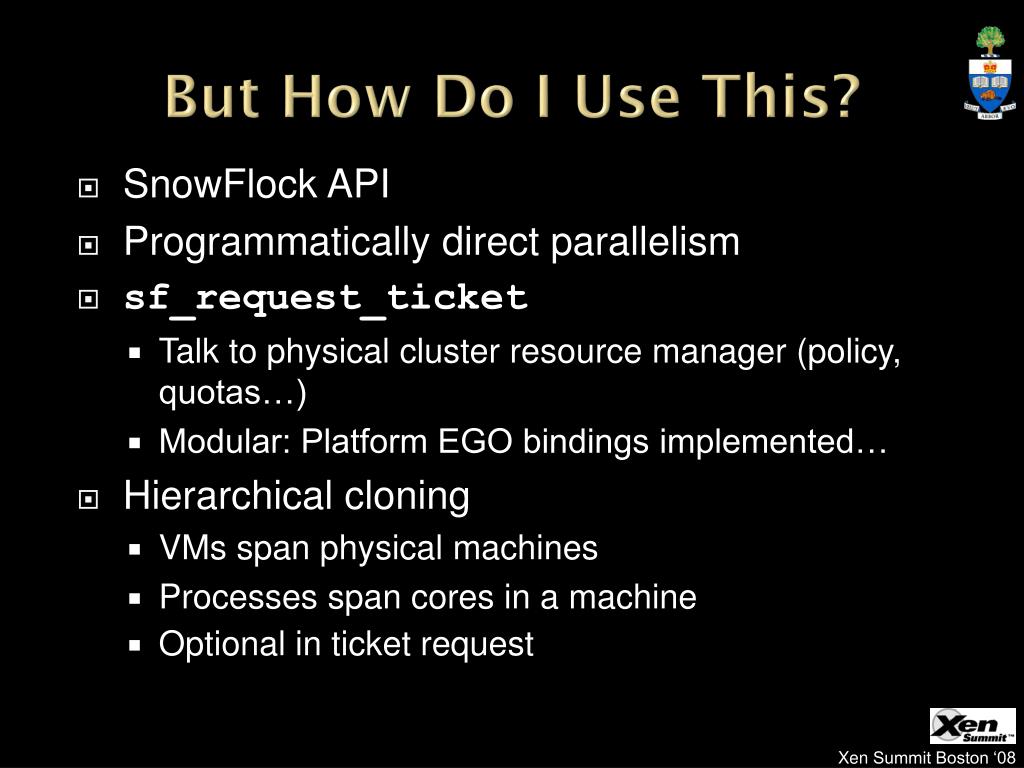 But How Do I Use This?

SnowFlock API

Programmatically direct parallelism

sf_request_ticket

Talk to physical cluster resource manager (policy, quotas…)

Modular: Platform EGO bindings implemented…

Hierarchical cloning

VMs span physical machines

Processes span cores in a machine

Optional in ticket request

ARBOR

Xen Summit™

Xen Summit Boston '08